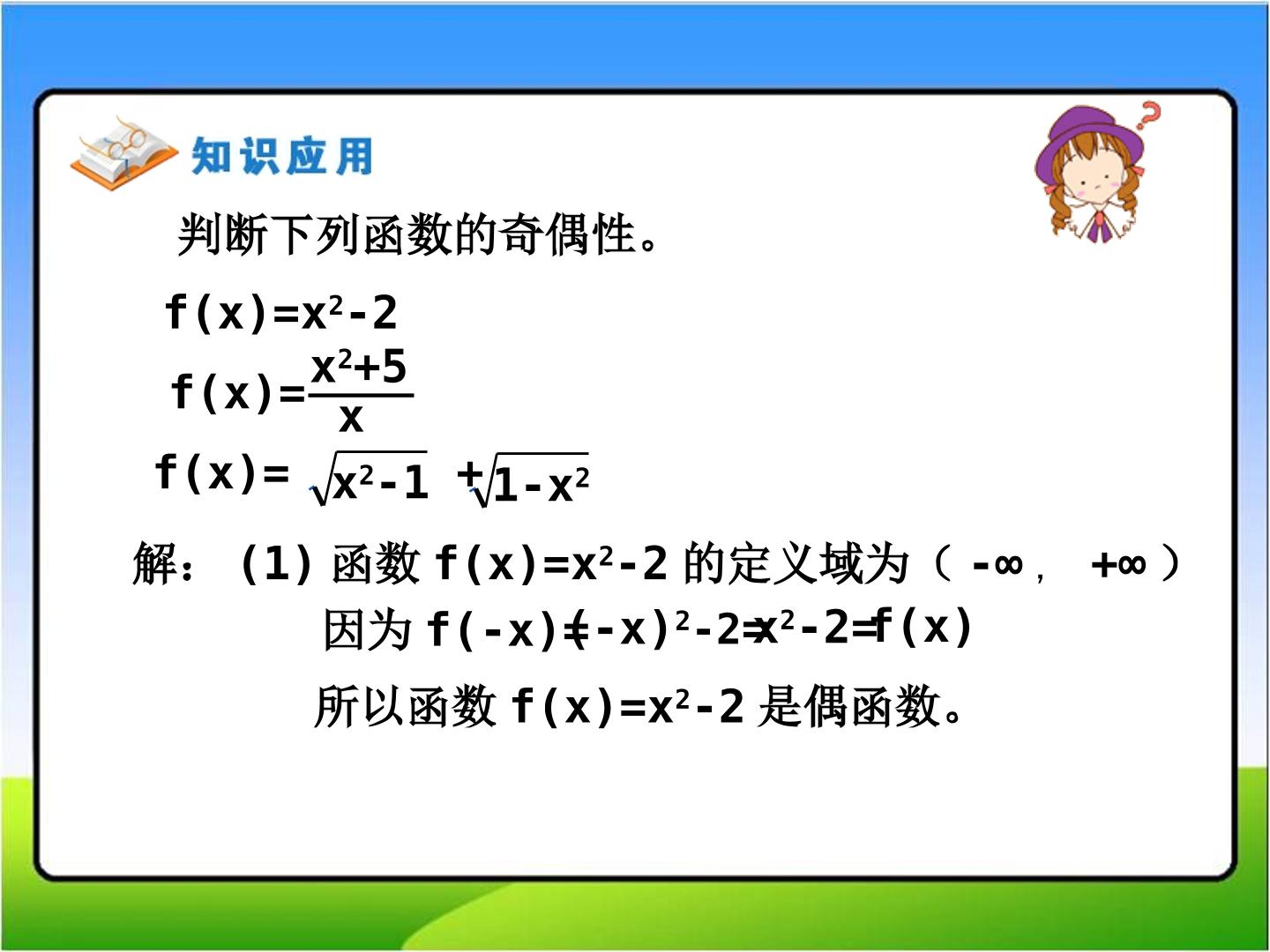 知识应用

判断下列函数的奇偶性。

$f(x)=x^2-2$

$f(x)=\frac{x^2+5}{x}$

$f(x)=\sqrt{x^2-1}+\sqrt{1-x^2}$

解：(1) 函数 $f(x)=x^2-2$ 的定义域为（$-\infty$，$+\infty$）

因为 $f(-x)=(-x)^2-2=x^2-2=f(x)$

所以函数 $f(x)=x^2-2$ 是偶函数。